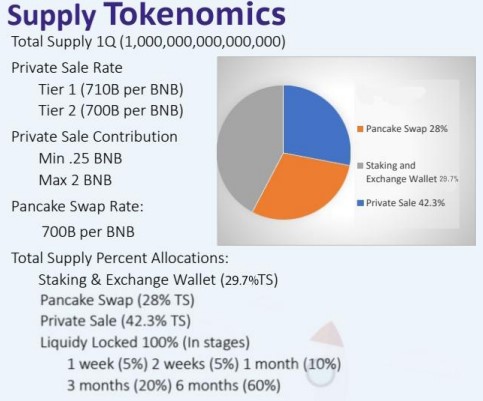 Supply Tokenomics

Total Supply 1Q (1,000,000,000,000,000)

Private Sale Rate
Tier 1 (710B per BNB)
Tier 2 (700B per BNB)

Private Sale Contribution
Min .25 BNB
Max 2 BNB

Pancake Swap Rate:
700B per BNB

Pancake Swap 28%
Staking and Exchange Wallet 29.7%
Private Sale 42.3%

Total Supply Percent Allocations:
Staking & Exchange Wallet (29.7%TS)
Pancake Swap (28% TS)
Private Sale (42.3% TS)
Liquidy Locked 100% (In stages)
1 week (5%) 2 weeks (5%) 1 month (10%)
3 months (20%) 6 months (60%)